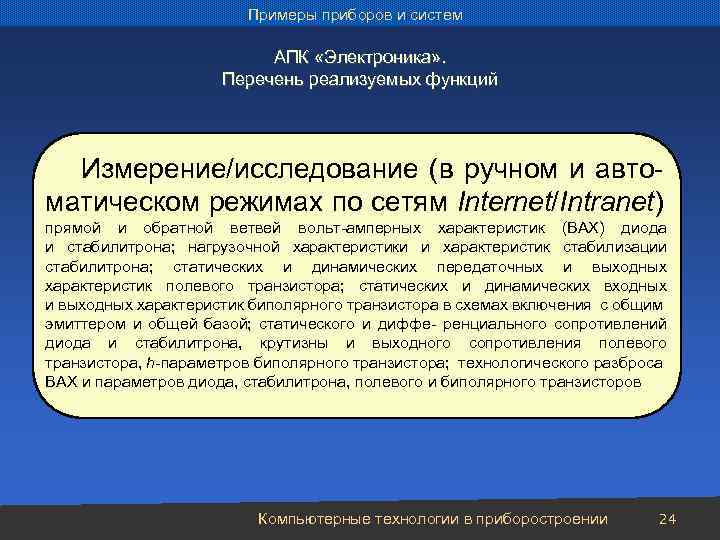 Примеры приборов и систем

АПК «Электроника».
Перечень реализуемых функций

Измерение/исследование (в ручном и автоматическом режимах по сетям Internet/Intranet)
прямой и обратной ветвей вольт-амперных характеристик (ВАХ) диода и стабилитрона; нагрузочной характеристики и характеристик стабилизации стабилитрона; статических и динамических передаточных и выходных характеристик полевого транзистора; статических и динамических входных и выходных характеристик биполярного транзистора в схемах включения с общим эмиттером и общей базой; статического и диффе- ренциального сопротивлений диода и стабилитрона, крутизны и выходного сопротивления полевого транзистора, h-параметров биполярного транзистора; технологического разброса ВАХ и параметров диода, стабилитрона, полевого и биполярного транзисторов

Компьютерные технологии в приборостроении 24